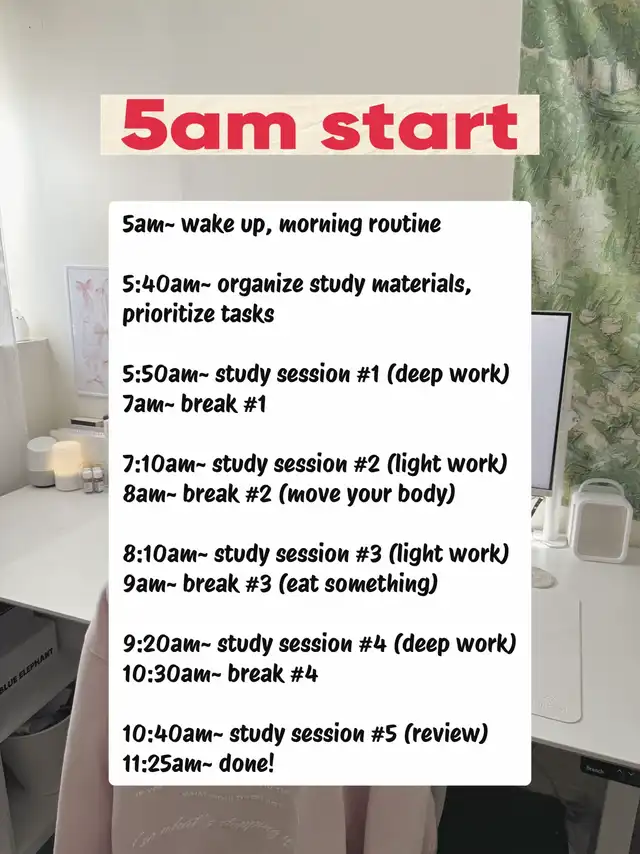 5am start

5am~ wake up, morning routine

5:40am~ organize study materials, prioritize tasks

5:50am~ study session #1 (deep work)
7am~ break #1

7:10am~ study session #2 (light work)
8am~ break #2 (move your body)

8:10am~ study session #3 (light work)
9am~ break #3 (eat something)

9:20am~ study session #4 (deep work)
10:30am~ break #4

10:40am~ study session #5 (review)
11:25am~ done!

BLUE ELEPHANT